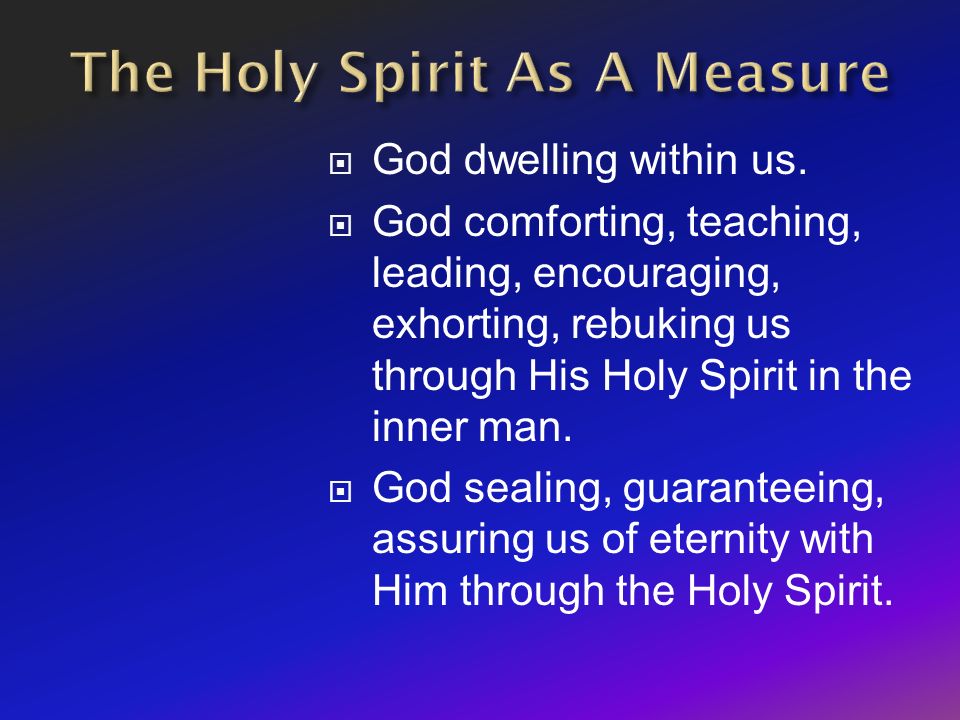 The Holy Spirit As A Measure

God dwelling within us.

God comforting, teaching, leading, encouraging, exhorting, rebuking us through His Holy Spirit in the inner man.

God sealing, guaranteeing, assuring us of eternity with Him through the Holy Spirit.